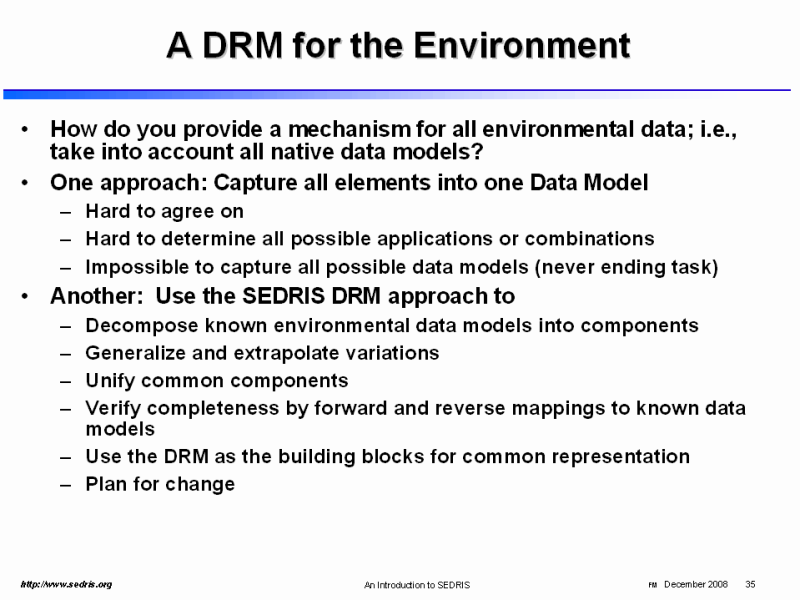 A DRM for the Environment

• How do you provide a mechanism for all environmental data; i.e., take into account all native data models?

• One approach: Capture all elements into one Data Model
– Hard to agree on
– Hard to determine all possible applications or combinations
– Impossible to capture all possible data models (never ending task)

• Another: Use the SEDRIS DRM approach to
– Decompose known environmental data models into components
– Generalize and extrapolate variations
– Unify common components
– Verify completeness by forward and reverse mappings to known data models
– Use the DRM as the building blocks for common representation
– Plan for change

http://www.sedris.org An Introduction to SEDRIS FM December 2008 35